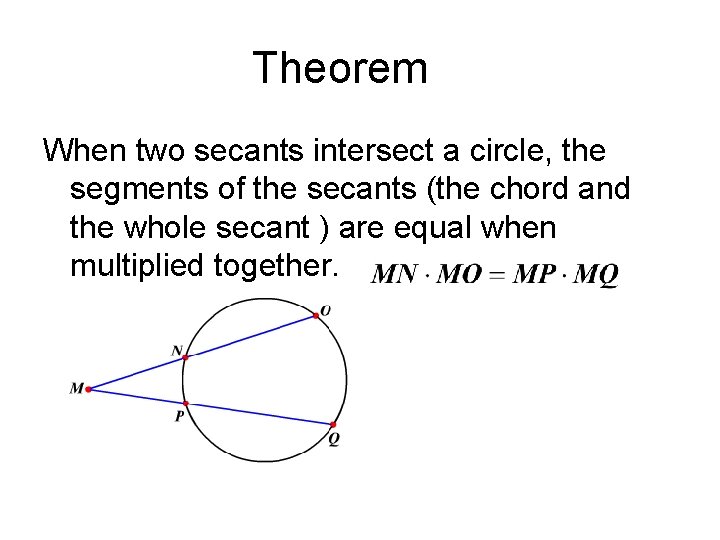 Theorem

When two secants intersect a circle, the segments of the secants (the chord and the whole secant ) are equal when multiplied together. $MN \cdot MO = MP \cdot MQ$

O
N
M
P
Q